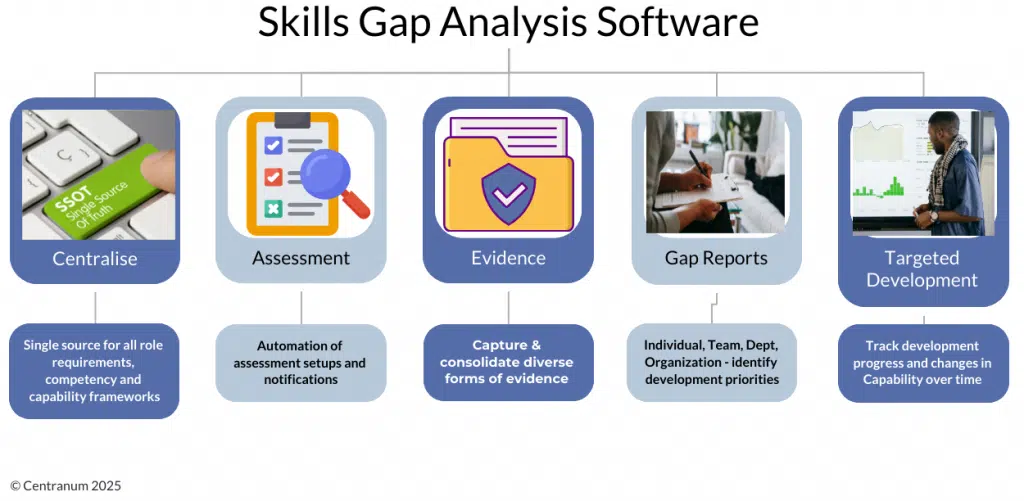 Skills Gap Analysis Software

SSOT Single Source Of Truth

Centralise

Single source for all role requirements, competency and capability frameworks

Assessment

Automation of assessment setups and notifications

Evidence

Capture & consolidate diverse forms of evidence

Gap Reports

Individual, Team, Dept, Organization - identify development priorities

Targeted Development

Track development progress and changes in Capability over time

© Centranum 2025